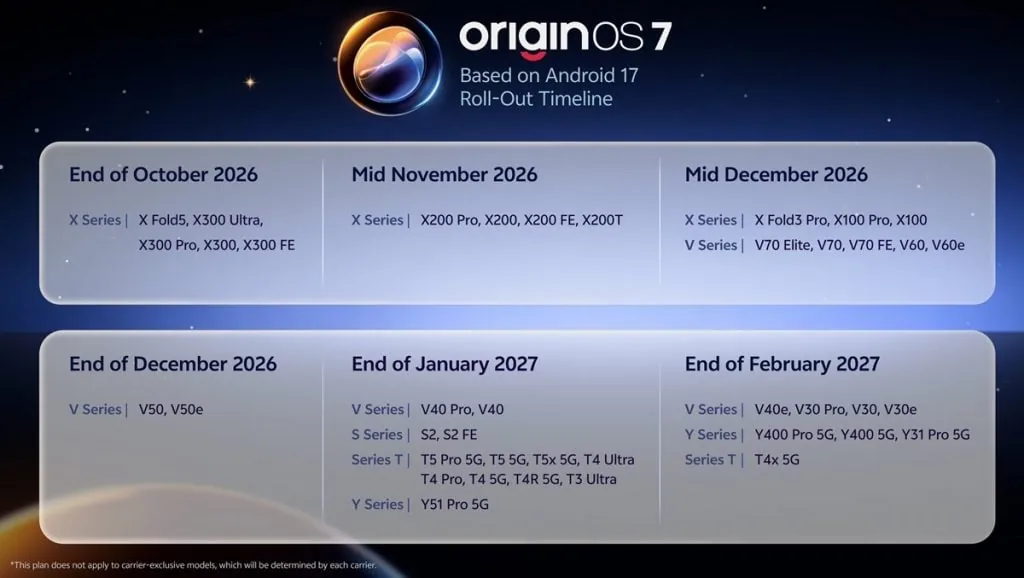 originOS 7
Based on Android 17
Roll-Out Timeline

End of October 2026

X Series | X Fold5, X300 Ultra, X300 Pro, X300, X300 FE

Mid November 2026

X Series | X200 Pro, X200, X200 FE, X200T

Mid December 2026

X Series | X Fold3 Pro, X100 Pro, X100
V Series | V70 Elite, V70, V70 FE, V60, V60e

End of December 2026

V Series | V50, V50e

End of January 2027

V Series | V40 Pro, V40
S Series | S2, S2 FE
Series T | T5 Pro 5G, T5 5G, T5x 5G, T4 Ultra T4 Pro, T4 5G, T4R 5G, T3 Ultra
Y Series | Y51 Pro 5G

End of February 2027

V Series | V40e, V30 Pro, V30, V30e
Y Series | Y400 Pro 5G, Y400 5G, Y31 Pro 5G
Series T | T4x 5G

*This plan does not apply to carrier-exclusive models, which will be determined by each carrier.